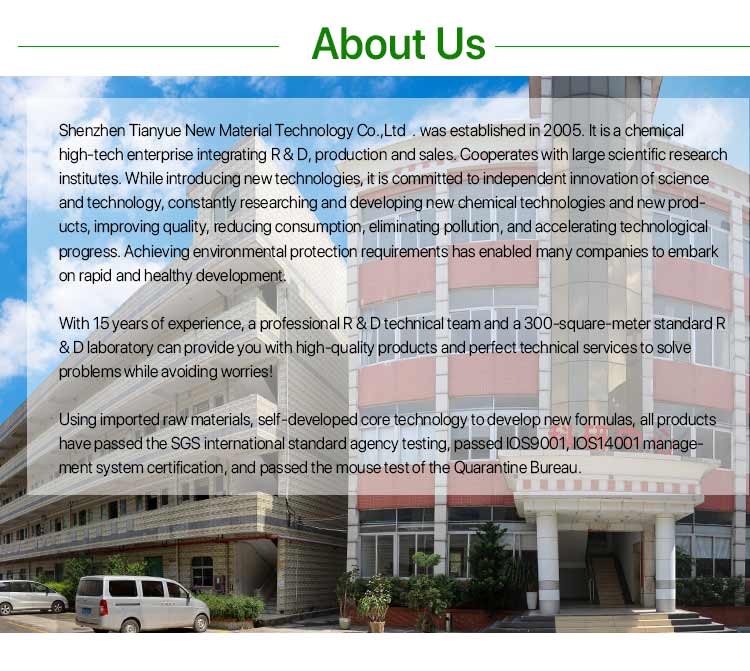 About Us

Shenzhen Tianyue New Material Technology Co.,Ltd . was established in 2005. It is a chemical high-tech enterprise integrating R & D, production and sales. Cooperates with large scientific research institutes. While introducing new technologies, it is committed to independent innovation of science and technology, constantly researching and developing new chemical technologies and new products, improving quality, reducing consumption, eliminating pollution, and accelerating technological progress. Achieving environmental protection requirements has enabled many companies to embark on rapid and healthy development.

With 15 years of experience, a professional R & D technical team and a 300-square-meter standard R & D laboratory can provide you with high-quality products and perfect technical services to solve problems while avoiding worries!

Using imported raw materials, self-developed core technology to develop new formulas, all products have passed the SGS international standard agency testing, passed IOS9001, IOS14001 management system certification, and passed the mouse test of the Quarantine Bureau.